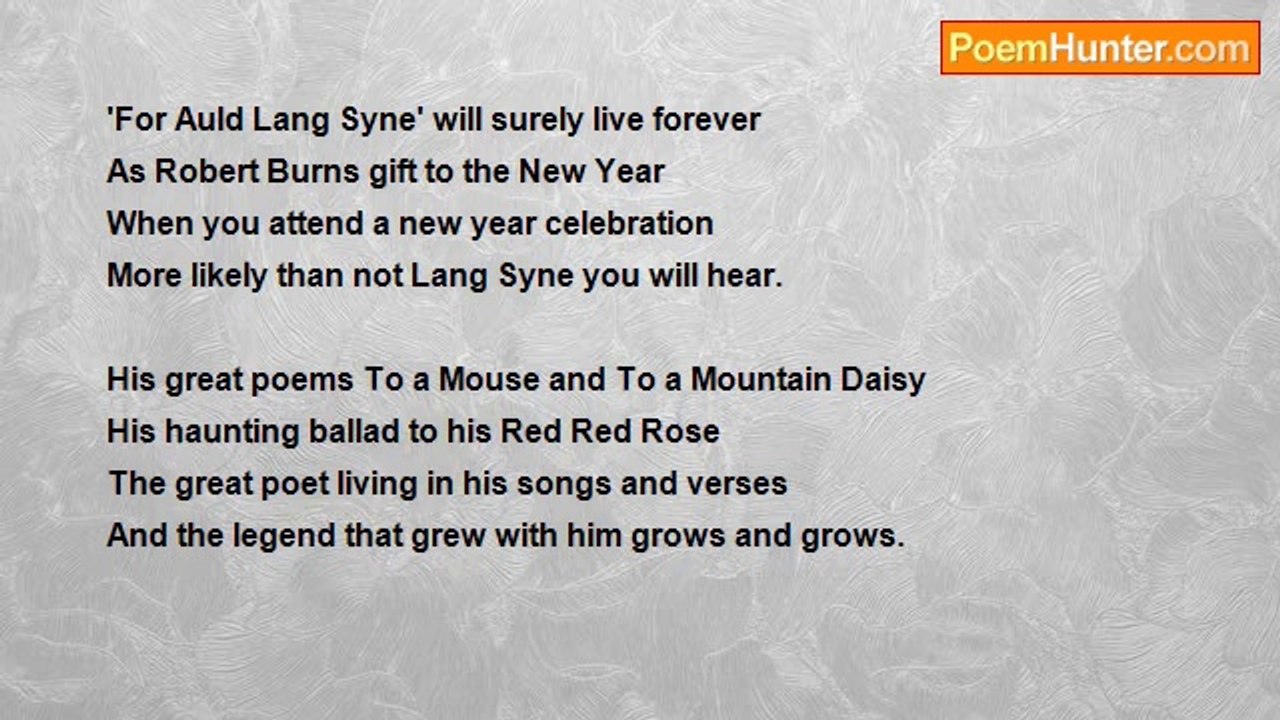 PoemHunter.com

'For Auld Lang Syne' will surely live forever
As Robert Burns gift to the New Year
When you attend a new year celebration
More likely than not Lang Syne you will hear.

His great poems To a Mouse and To a Mountain Daisy
His haunting ballad to his Red Red Rose
The great poet living in his songs and verses
And the legend that grew with him grows and grows.